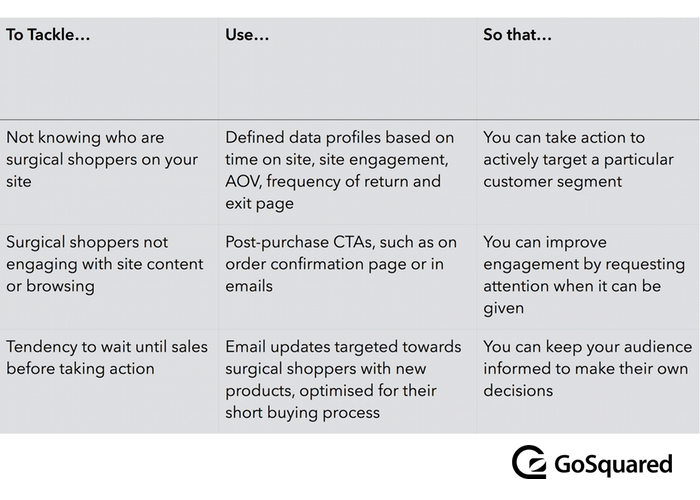 | To Tackle… | Use… | So that… |
|---|---|---|
| Not knowing who are surgical shoppers on your site | Defined data profiles based on time on site, site engagement, AOV, frequency of return and exit page | You can take action to actively target a particular customer segment |
| Surgical shoppers not engaging with site content or browsing | Post-purchase CTAs, such as on order confirmation page or in emails | You can improve engagement by requesting attention when it can be given |
| Tendency to wait until sales before taking action | Email updates targeted towards surgical shoppers with new products, optimised for their short buying process | You can keep your audience informed to make their own decisions |

GoSquared